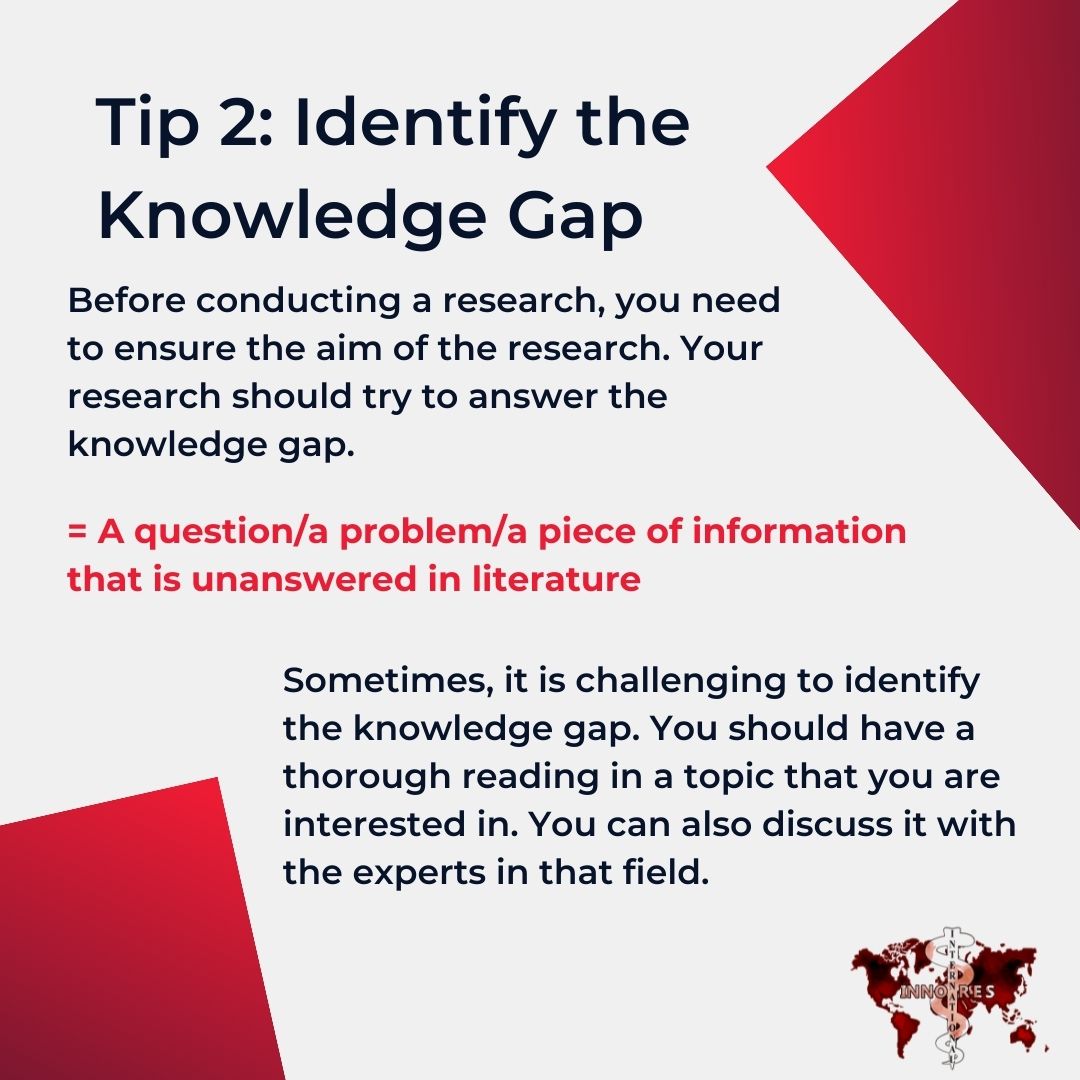 Tip 2: Identify the Knowledge Gap

Before conducting a research, you need to ensure the aim of the research. Your research should try to answer the knowledge gap.

= A question/a problem/a piece of information that is unanswered in literature

Sometimes, it is challenging to identify the knowledge gap. You should have a thorough reading in a topic that you are interested in. You can also discuss it with the experts in that field.

INNORES